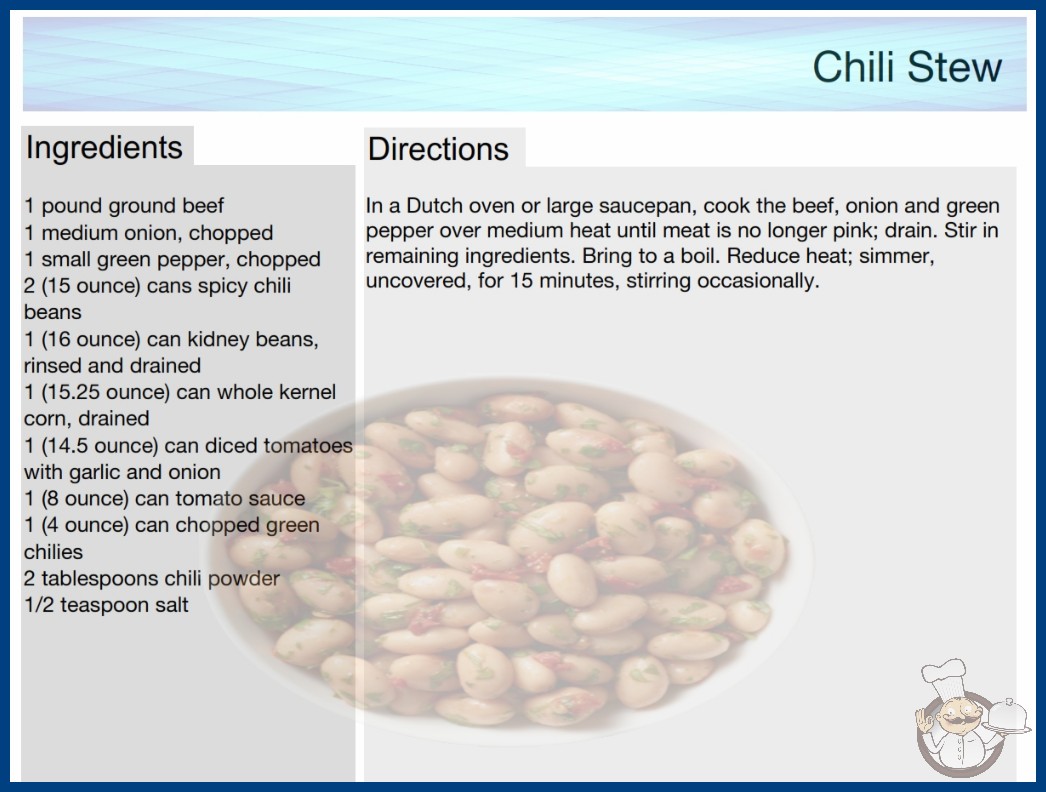 Chili Stew

Ingredients

1 pound ground beef
1 medium onion, chopped
1 small green pepper, chopped
2 (15 ounce) cans spicy chili beans
1 (16 ounce) can kidney beans, rinsed and drained
1 (15.25 ounce) can whole kernel corn, drained
1 (14.5 ounce) can diced tomatoes with garlic and onion
1 (8 ounce) can tomato sauce
1 (4 ounce) can chopped green chilies
2 tablespoons chili powder
1/2 teaspoon salt

Directions

In a Dutch oven or large saucepan, cook the beef, onion and green pepper over medium heat until meat is no longer pink; drain. Stir in remaining ingredients. Bring to a boil. Reduce heat; simmer, uncovered, for 15 minutes, stirring occasionally.